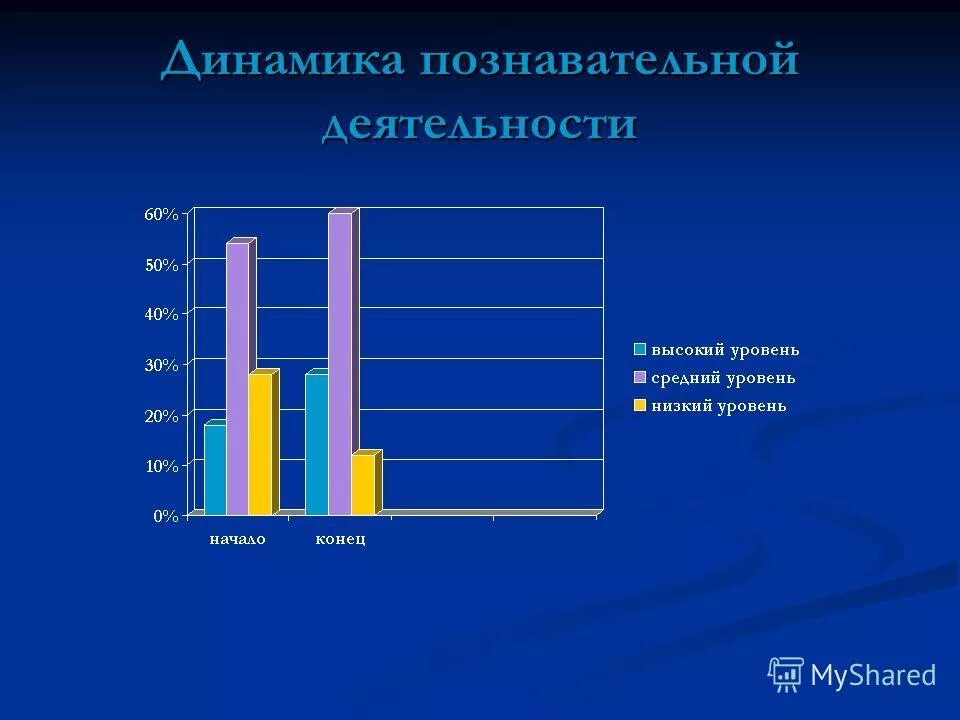 Динамика познавательной деятельности

60%
50%
40%
30%
20%
10%
0%

начало
конец

высокий уровень
средний уровень
низкий уровень

MyShared